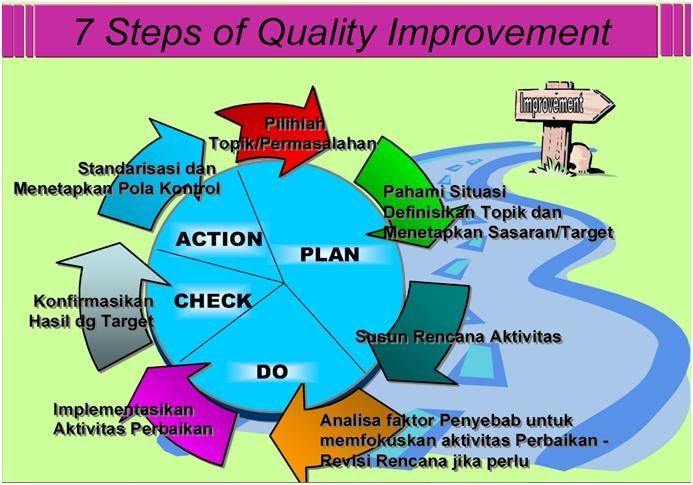 7 Steps of Quality Improvement

Improvement

Pilihlah Topik/Permasalahan

Pahami Situasi Definisikan Topik dan Menetapkan Sasaran/Target

Susun Rencana Aktivitas

Analisa faktor Penyebab untuk memfokuskan aktivitas Perbaikan - Revisi Rencana jika perlu

Implementasikan Aktivitas Perbaikan

Konfirmasikan Hasil dg Target

Standarisasi dan Menetapkan Pola Kontrol

ACTION

PLAN

CHECK

DO